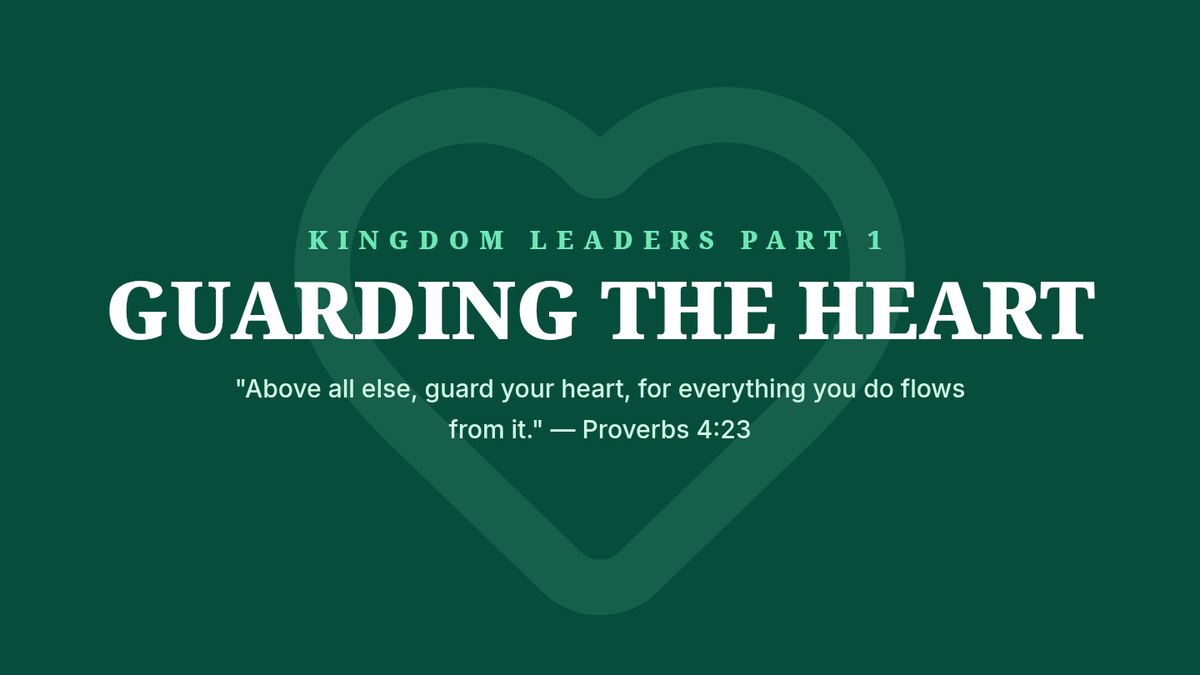 KINGDOM LEADERS PART 1

GUARDING THE HEART

"Above all else, guard your heart, for everything you do flows from it." — Proverbs 4:23